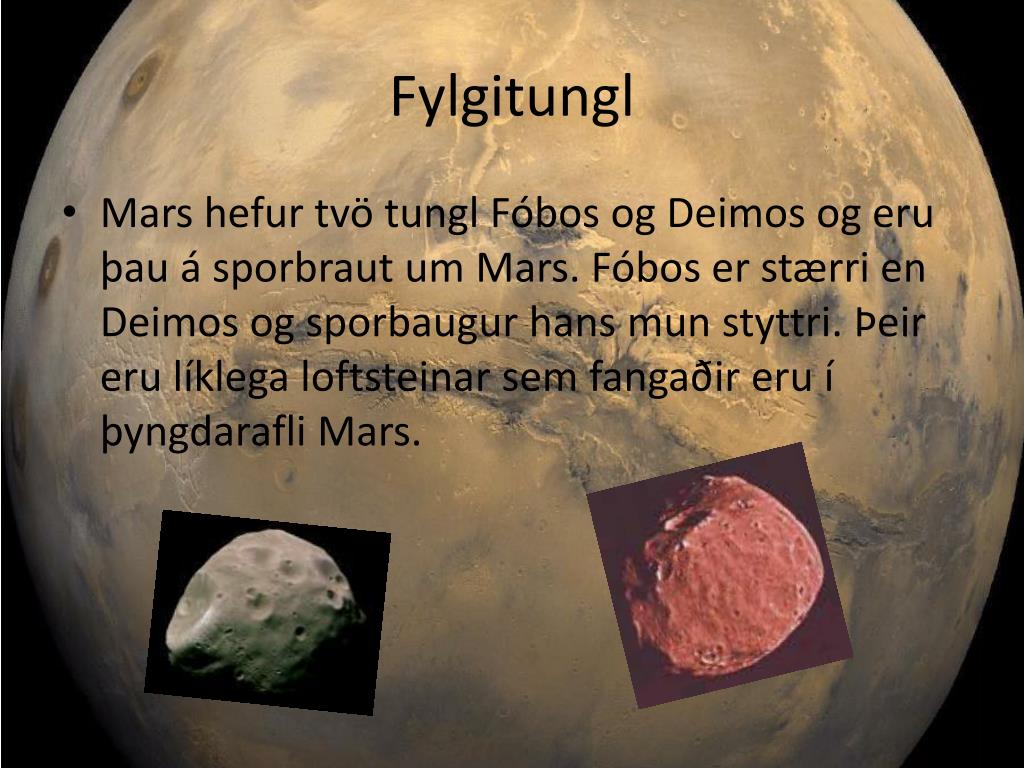 Fylgitungl

• Mars hefur tvö tungl Fóbos og Deimos og eru þau á sporbraut um Mars. Fóbos er stærri en Deimos og sporbaugur hans mun styttri. Þeir eru líklega loftsteinar sem fangaðir eru í þyngdarafli Mars.